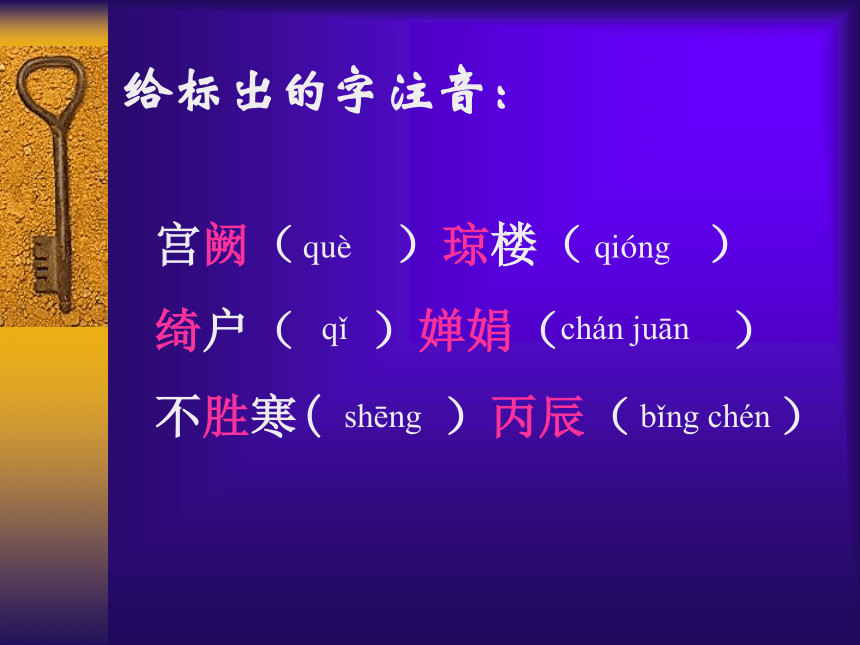 给标出的字注音：

宫阙（ què ）琼楼（ qióng ）

绮户（ qǐ ）婵娟（chán juān ）

不胜寒（ shēng ）丙辰（ bǐng chén ）